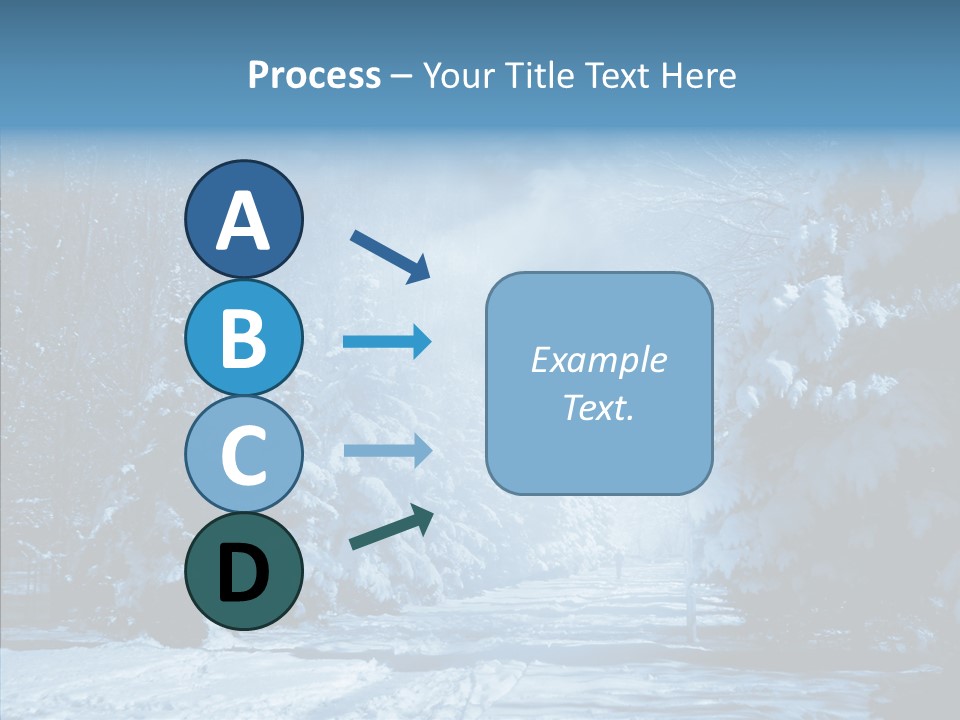 Process – Your Title Text Here

A

B

C

D

Example Text.